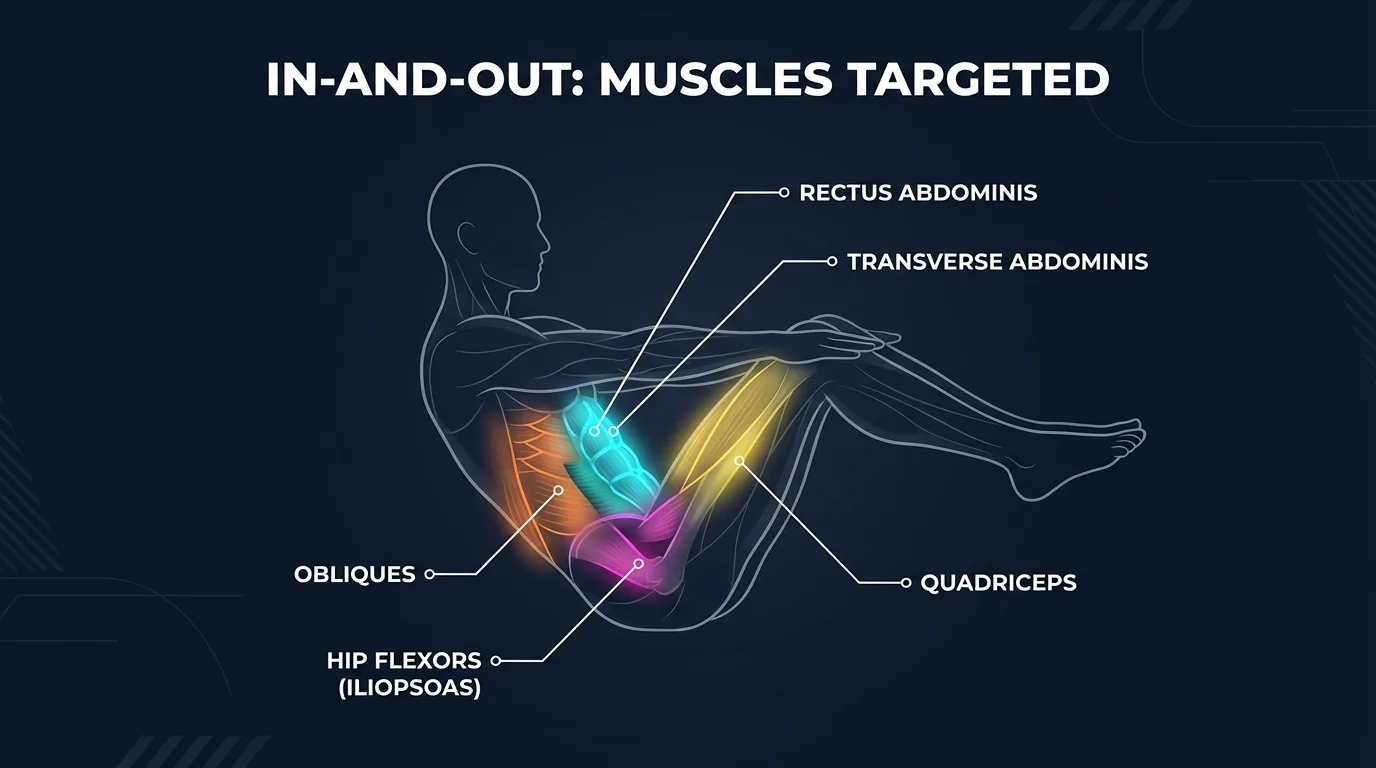 IN-AND-OUT: MUSCLES TARGETED

RECTUS ABDOMINIS

TRANSVERSE ABDOMINIS

OBLIQUES

QUADRICEPS

HIP FLEXORS (ILIOPSOAS)